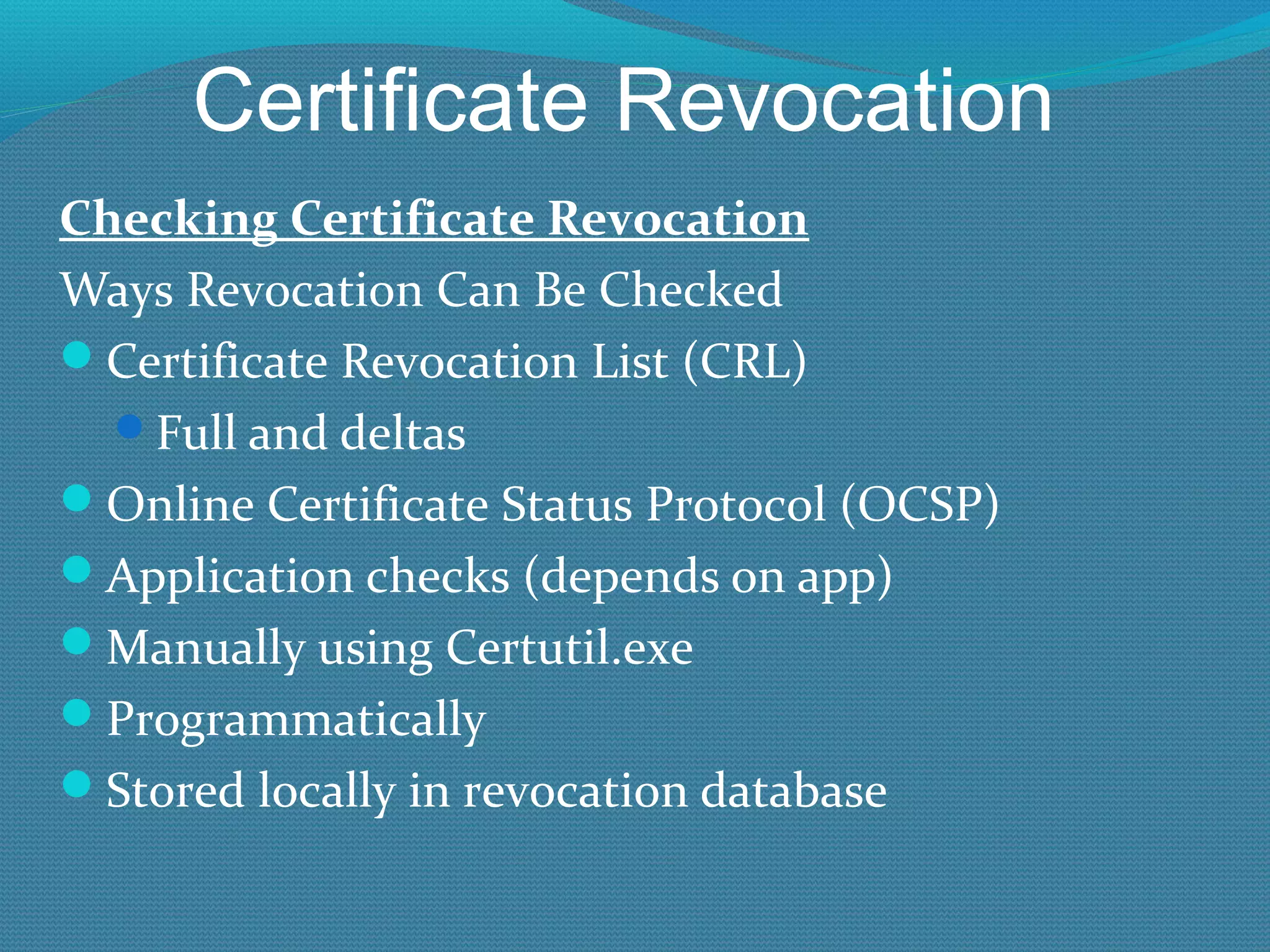 Certificate Revocation

Checking Certificate Revocation

Ways Revocation Can Be Checked

- Certificate Revocation List (CRL)
  - Full and deltas
- Online Certificate Status Protocol (OCSP)
- Application checks (depends on app)
- Manually using Certutil.exe
- Programmatically
- Stored locally in revocation database